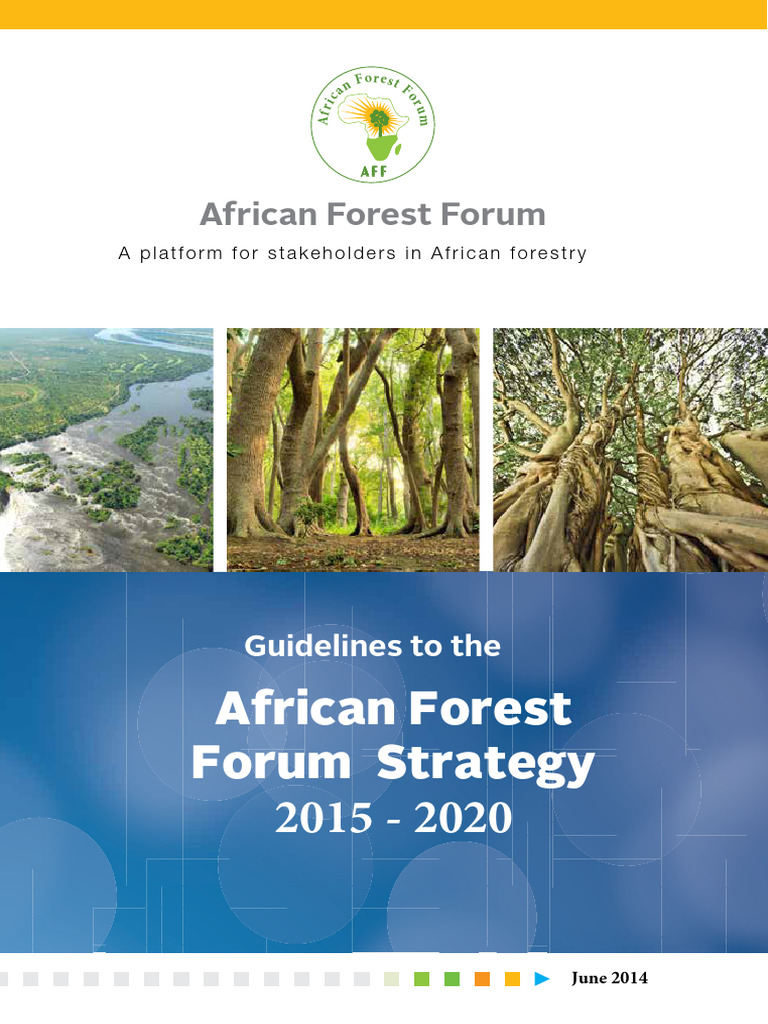 African Forest Forum
AFF

African Forest Forum

A platform for stakeholders in African forestry

Guidelines to the

African Forest Forum Strategy

2015 - 2020

June 2014